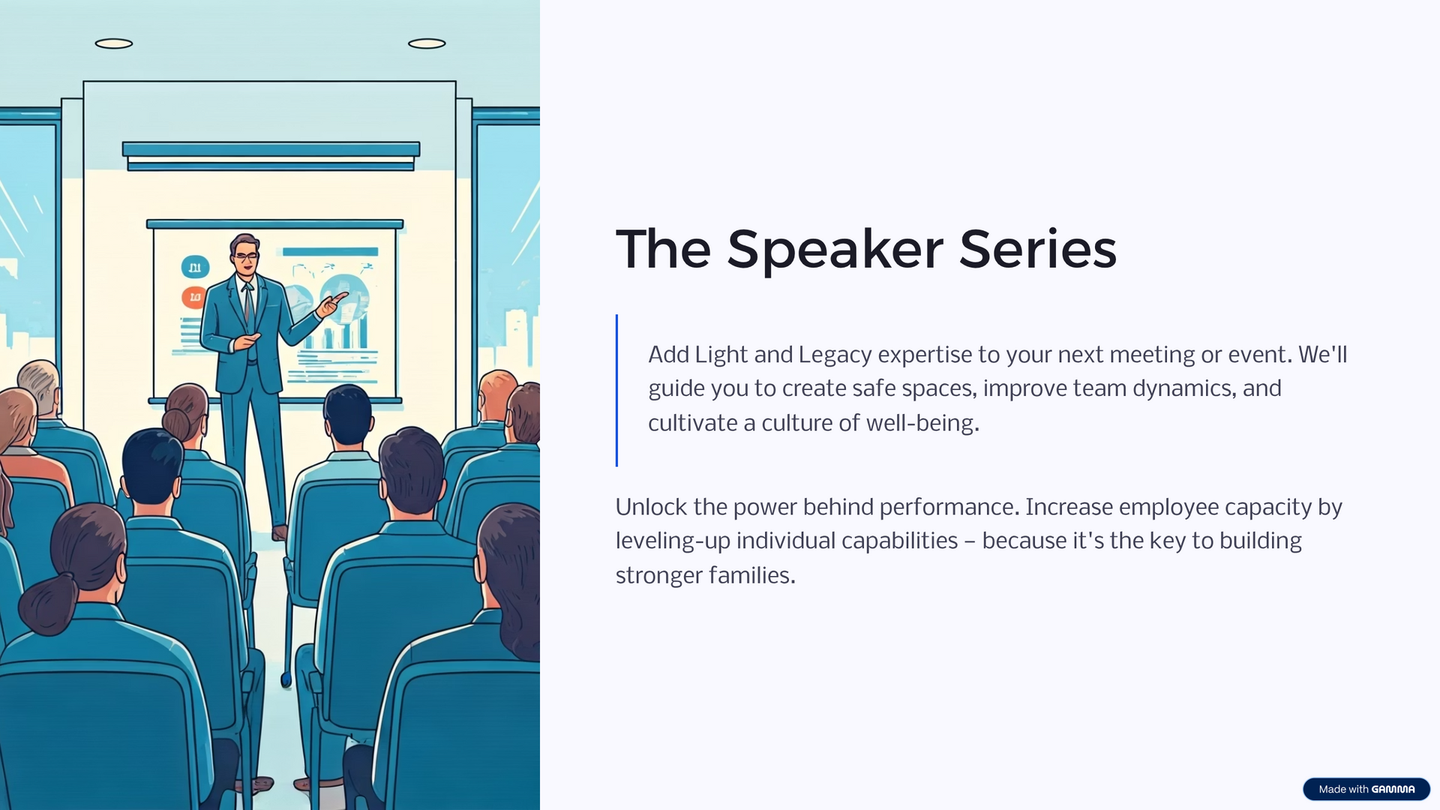 The Speaker Series

Add Light and Legacy expertise to your next meeting or event. We'll guide you to create safe spaces, improve team dynamics, and cultivate a culture of well-being.

Unlock the power behind performance. Increase employee capacity by leveling-up individual capabilities – because it's the key to building stronger families.

Made with GAMMA